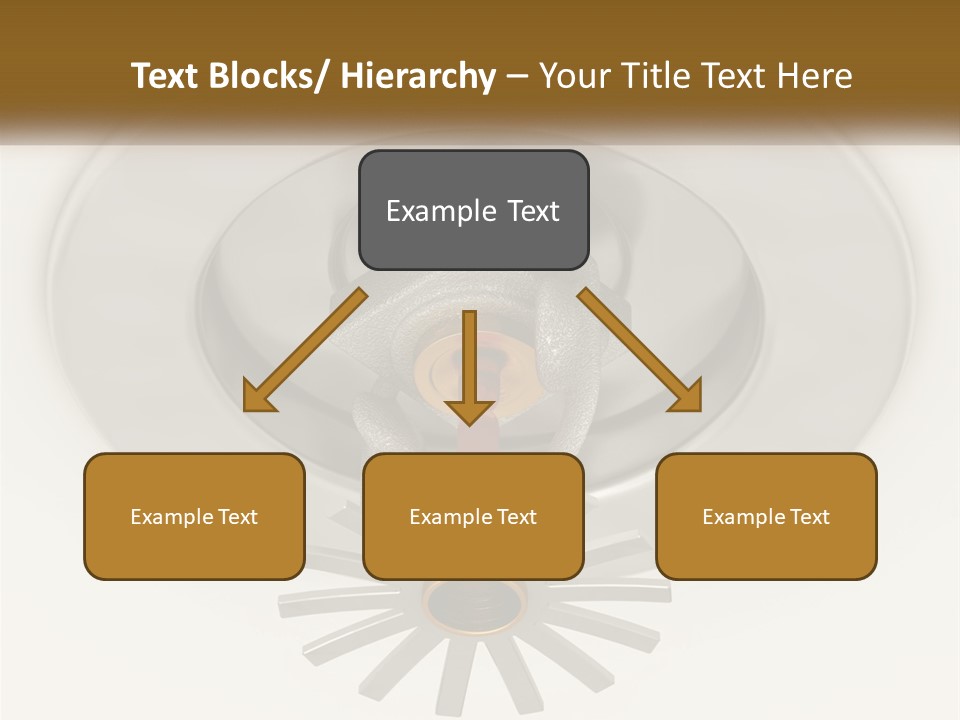 Text Blocks/ Hierarchy – Your Title Text Here

Example Text

Example Text

Example Text

Example Text